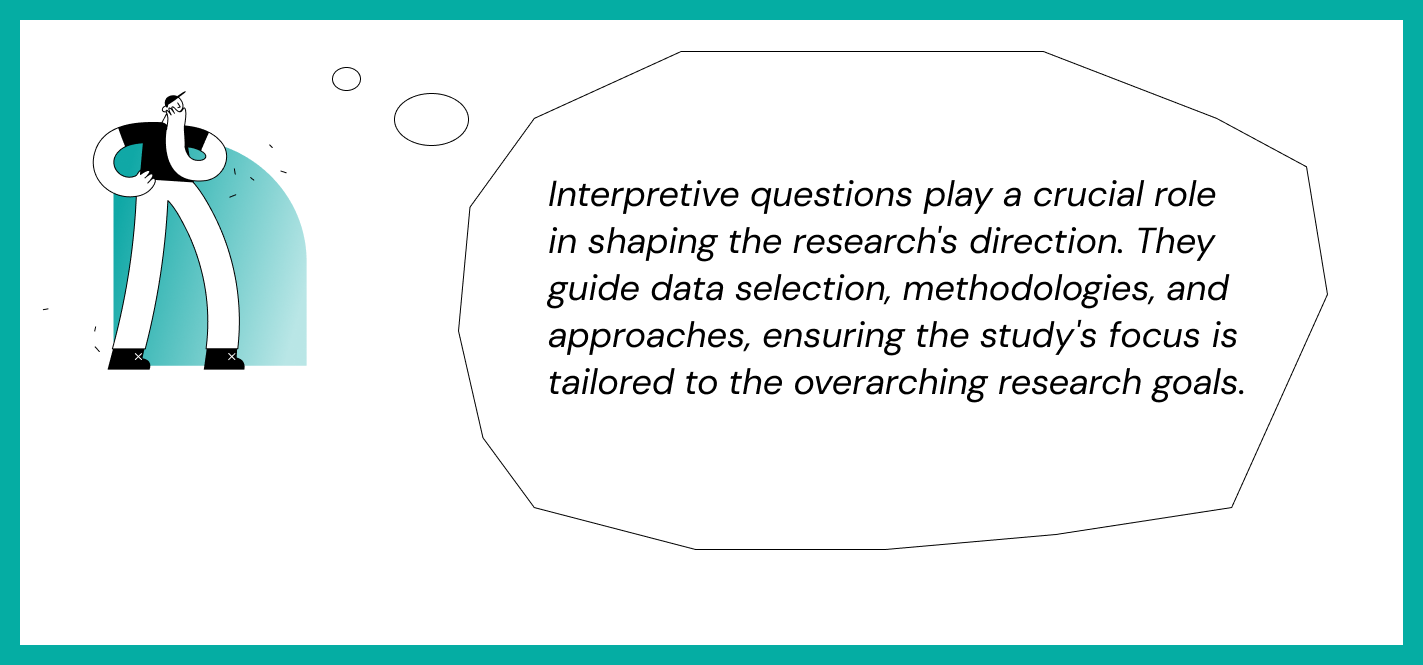 Interpretive questions play a crucial role in shaping the research's direction. They guide data selection, methodologies, and approaches, ensuring the study's focus is tailored to the overarching research goals.